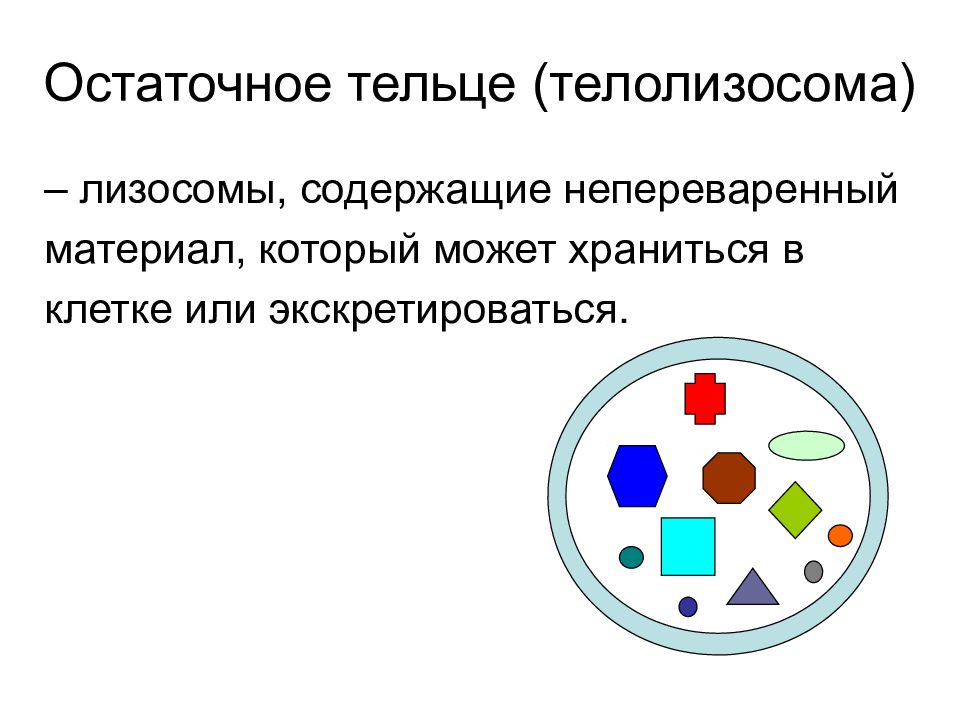 Остаточное тельце (телолизосома)

– лизосомы, содержащие непереваренный материал, который может храниться в клетке или экскретироваться.